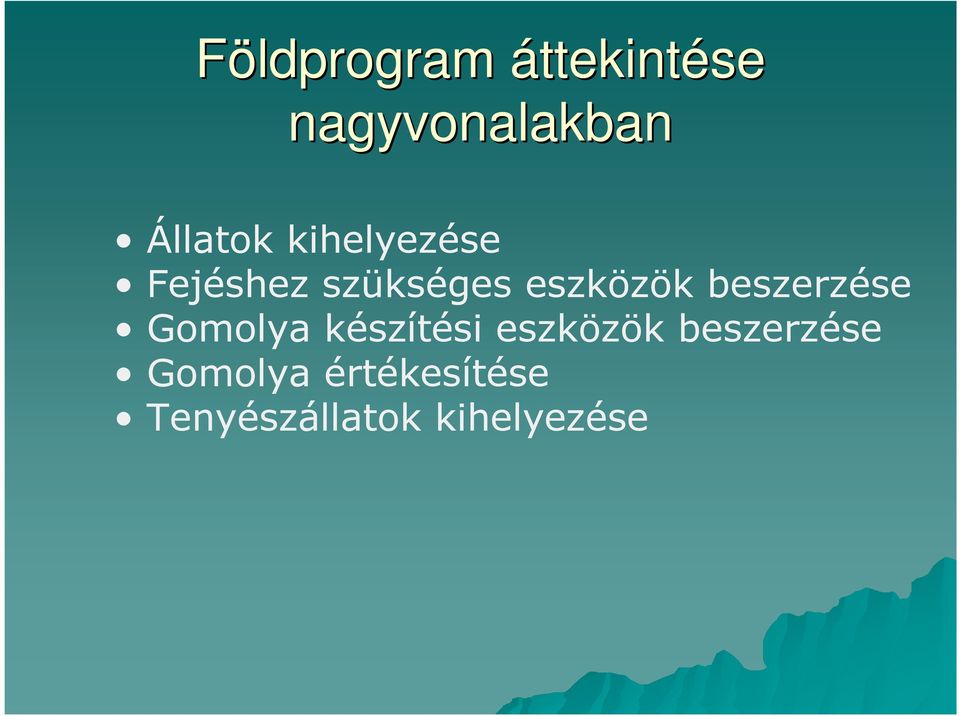 Földprogram áttekintése nagyvonalakban

• Állatok kihelyezése
• Fejéshez szükséges eszközök beszerzése
• Gomolya készítési eszközök beszerzése
• Gomolya értékesítése
• Tenyészállatok kihelyezése